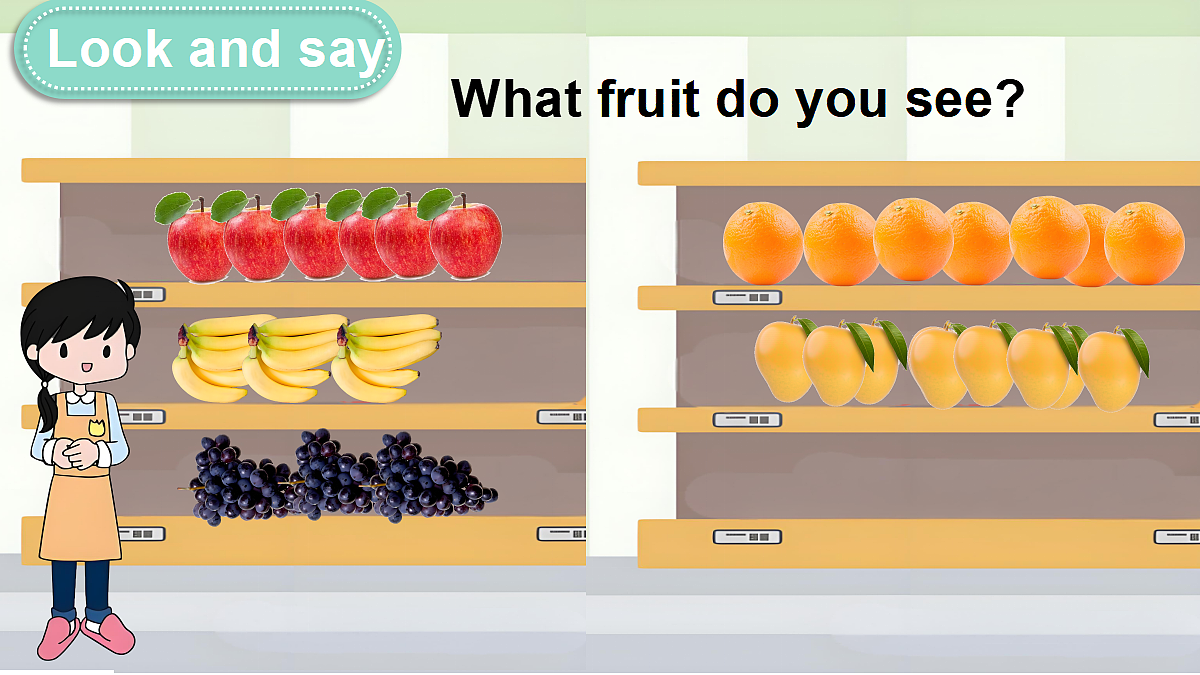 Look and say

What fruit do you see?